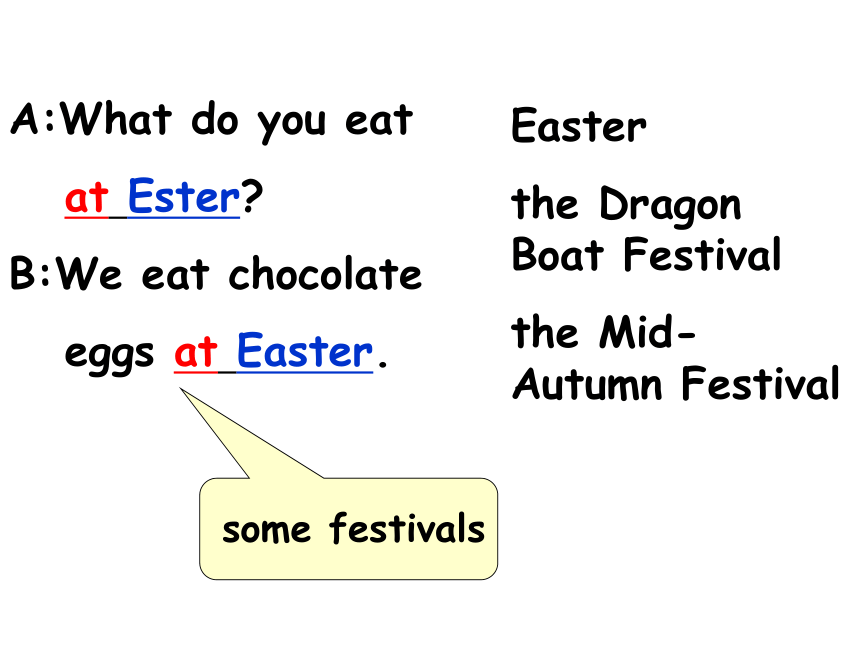 A:What do you eat at Ester?

B:We eat chocolate eggs at Easter.

some festivals

Easter

the Dragon Boat Festival

the Mid-Autumn Festival